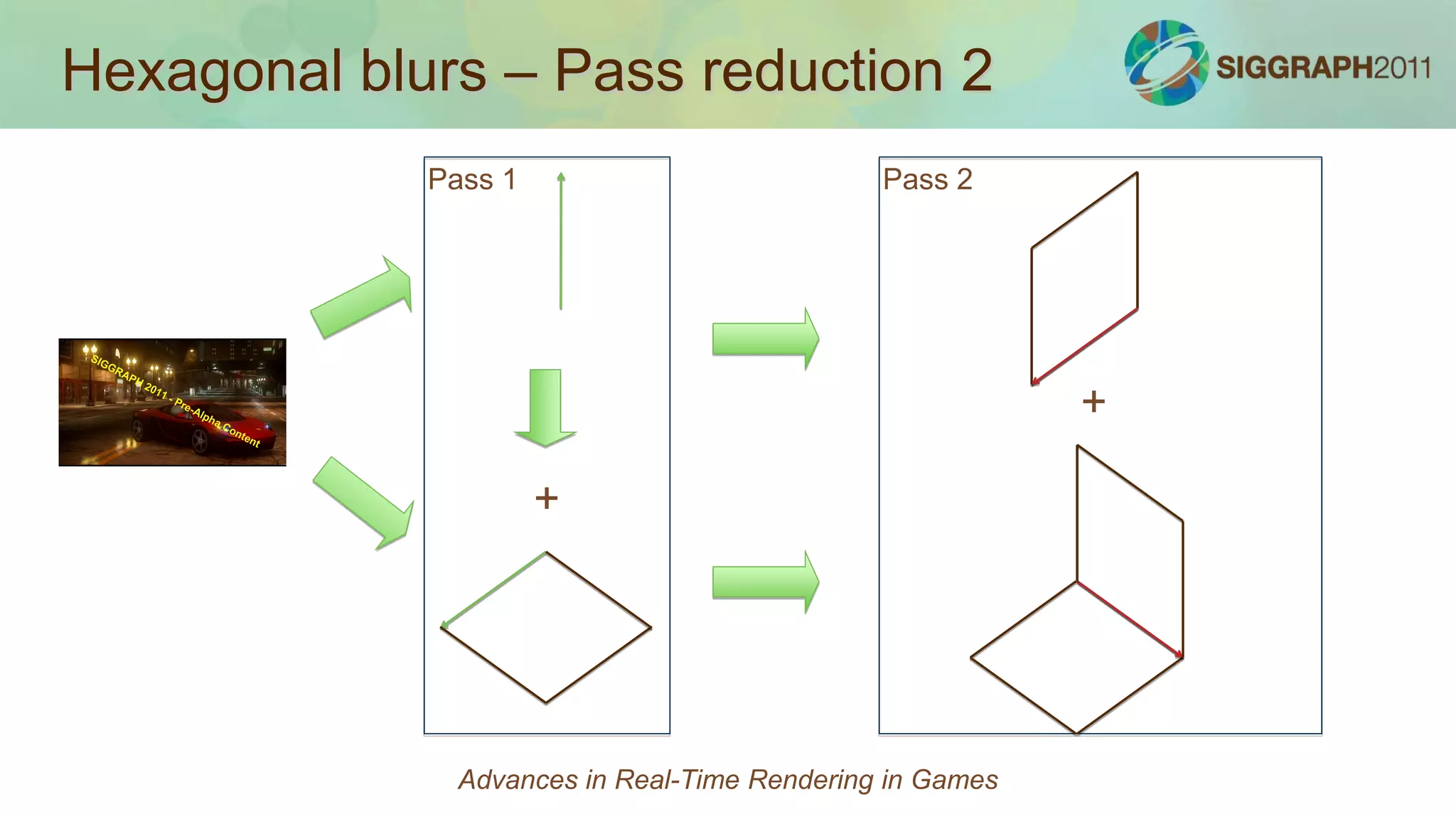 Hexagonal blurs – Pass reduction 2

SIGGRAPH2011

SIGGRAPH 2011 - Pre-Alpha Content

Pass 1

+

Pass 2

+

Advances in Real-Time Rendering in Games